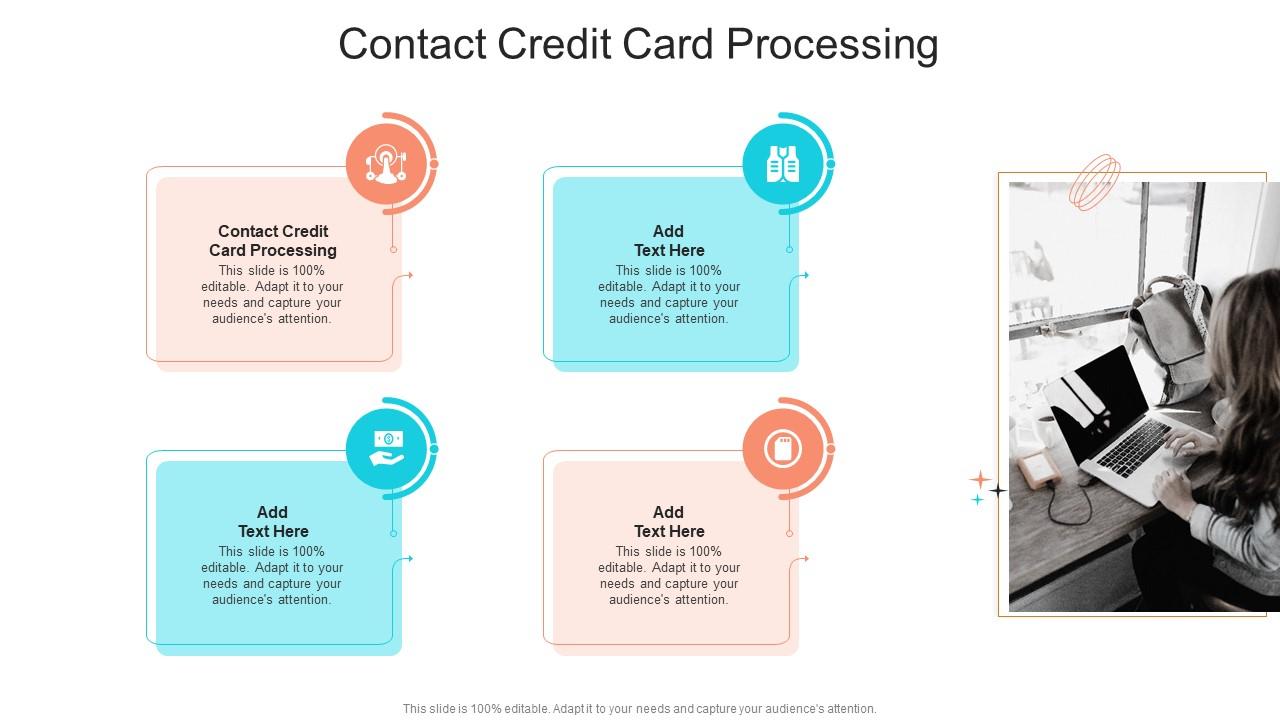 Contact Credit Card Processing

Contact Credit Card Processing
This slide is 100% editable. Adapt it to your needs and capture your audience's attention.

Add Text Here
This slide is 100% editable. Adapt it to your needs and capture your audience's attention.

Add Text Here
This slide is 100% editable. Adapt it to your needs and capture your audience's attention.

Add Text Here
This slide is 100% editable. Adapt it to your needs and capture your audience's attention.

This slide is 100% editable. Adapt it to your needs and capture your audience's attention.